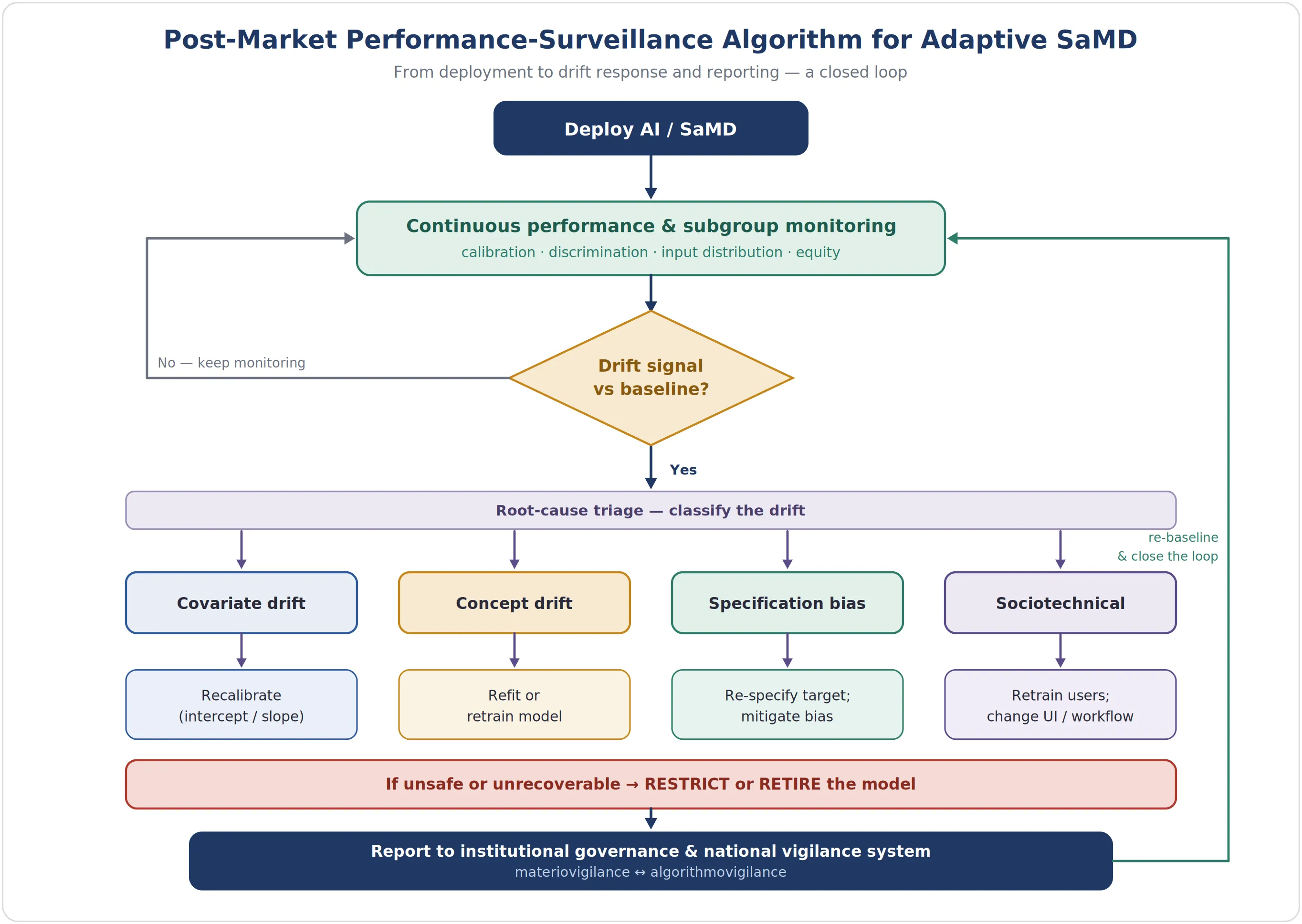 Post-Market Performance-Surveillance Algorithm for Adaptive SaMD

From deployment to drift response and reporting — a closed loop

Deploy AI / SaMD

Continuous performance & subgroup monitoring
calibration · discrimination · input distribution · equity

No — keep monitoring

Drift signal vs baseline?

Yes

Root-cause triage — classify the drift

re-baseline & close the loop

Covariate drift

Concept drift

Specification bias

Sociotechnical

Recalibrate (intercept / slope)

Refit or retrain model

Re-specify target; mitigate bias

Retrain users; change UI / workflow

If unsafe or unrecoverable → RESTRICT or RETIRE the model

Report to institutional governance & national vigilance system
materiovigilance ↔ algorithmovigilance